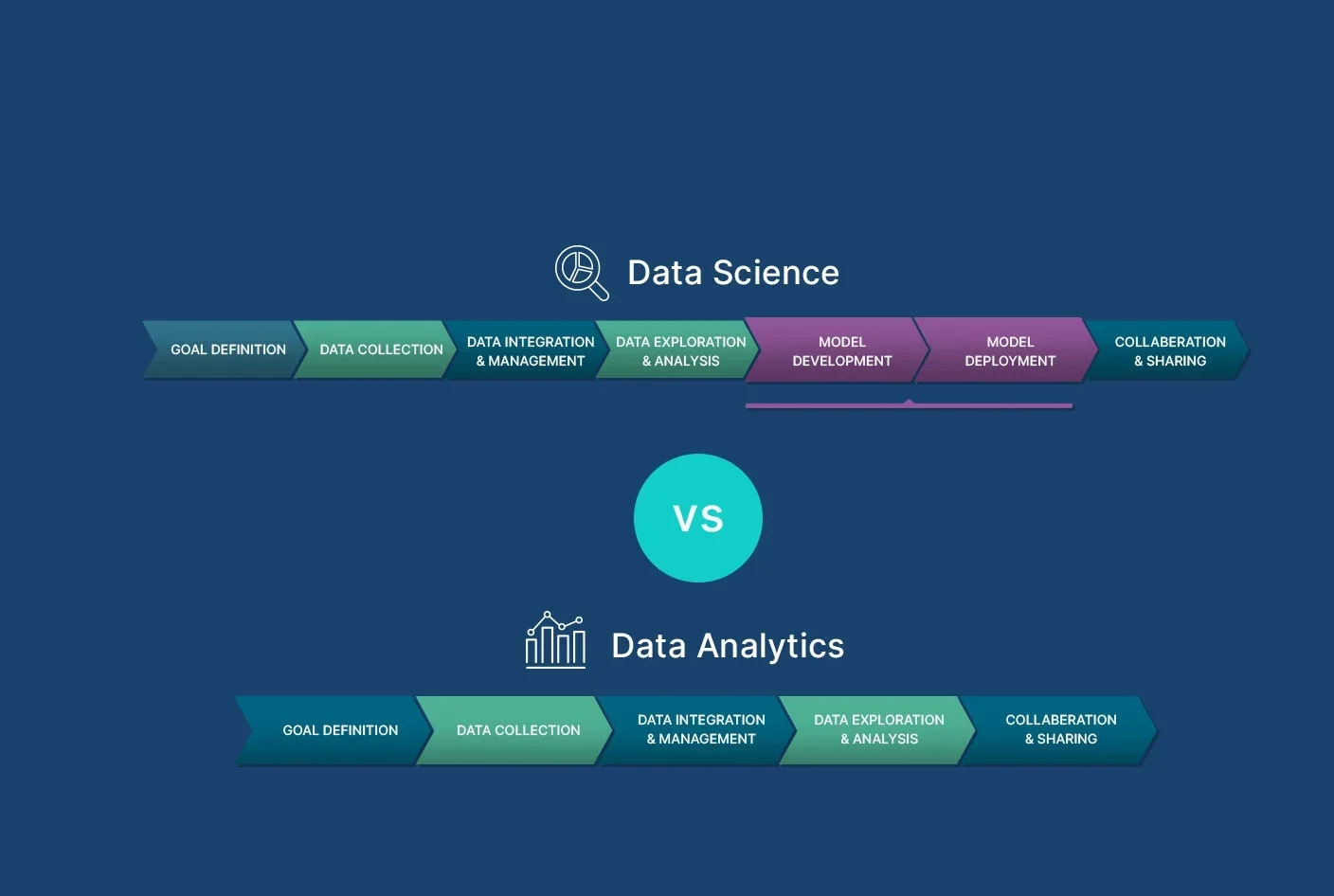 Data Science

GOAL DEFINITION

DATA COLLECTION

DATA INTEGRATION & MANAGEMENT

DATA EXPLORATION & ANALYSIS

MODEL DEVELOPMENT

MODEL DEPLOYMENT

COLLABERATION & SHARING

VS

Data Analytics

GOAL DEFINITION

DATA COLLECTION

DATA INTEGRATION & MANAGEMENT

DATA EXPLORATION & ANALYSIS

COLLABERATION & SHARING